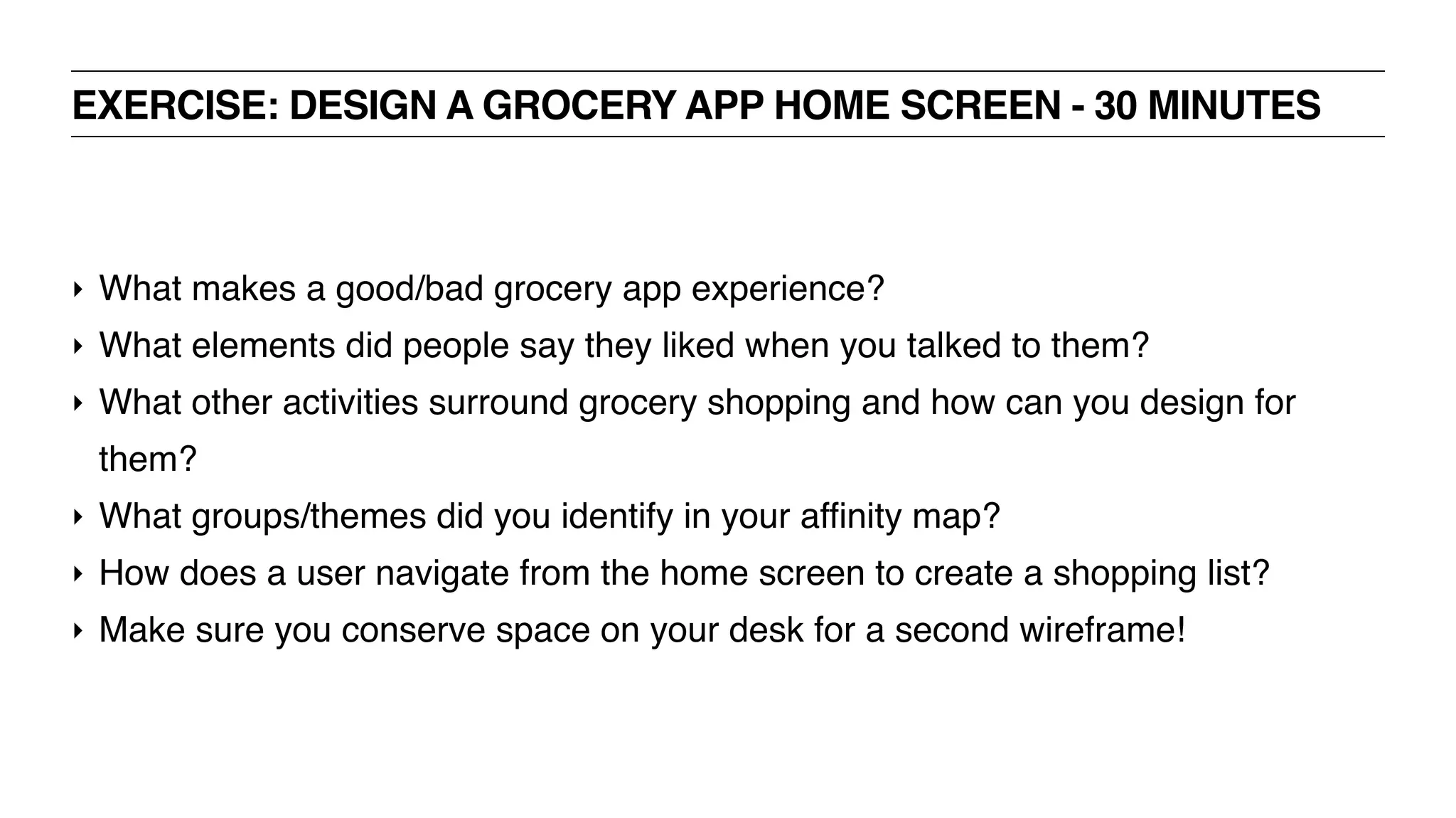 EXERCISE: DESIGN A GROCERY APP HOME SCREEN - 30 MINUTES

‣ What makes a good/bad grocery app experience?
‣ What elements did people say they liked when you talked to them?
‣ What other activities surround grocery shopping and how can you design for them?
‣ What groups/themes did you identify in your affinity map?
‣ How does a user navigate from the home screen to create a shopping list?
‣ Make sure you conserve space on your desk for a second wireframe!